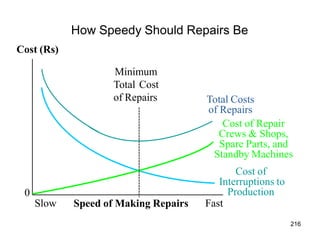 How Speedy Should Repairs Be

Cost (Rs)

Minimum Total Cost of Repairs

Total Costs of Repairs

Cost of Repair Crews & Shops, Spare Parts, and Standby Machines

Cost of Interruptions to Production

0

Slow

Speed of Making Repairs

Fast

216